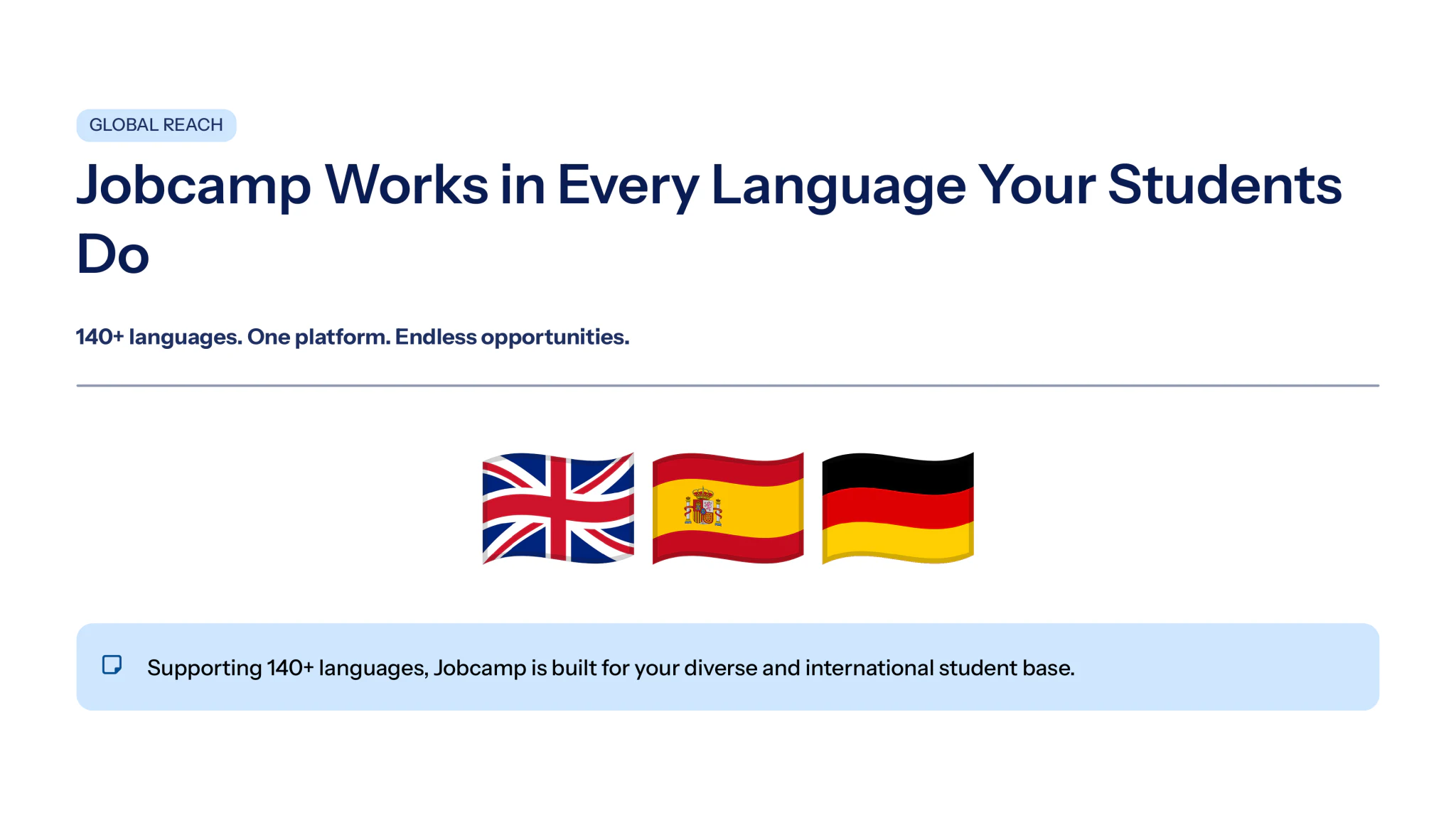 GLOBAL REACH

Jobcamp Works in Every Language Your Students Do

140+ languages. One platform. Endless opportunities.

Supporting 140+ languages, Jobcamp is built for your diverse and international student base.